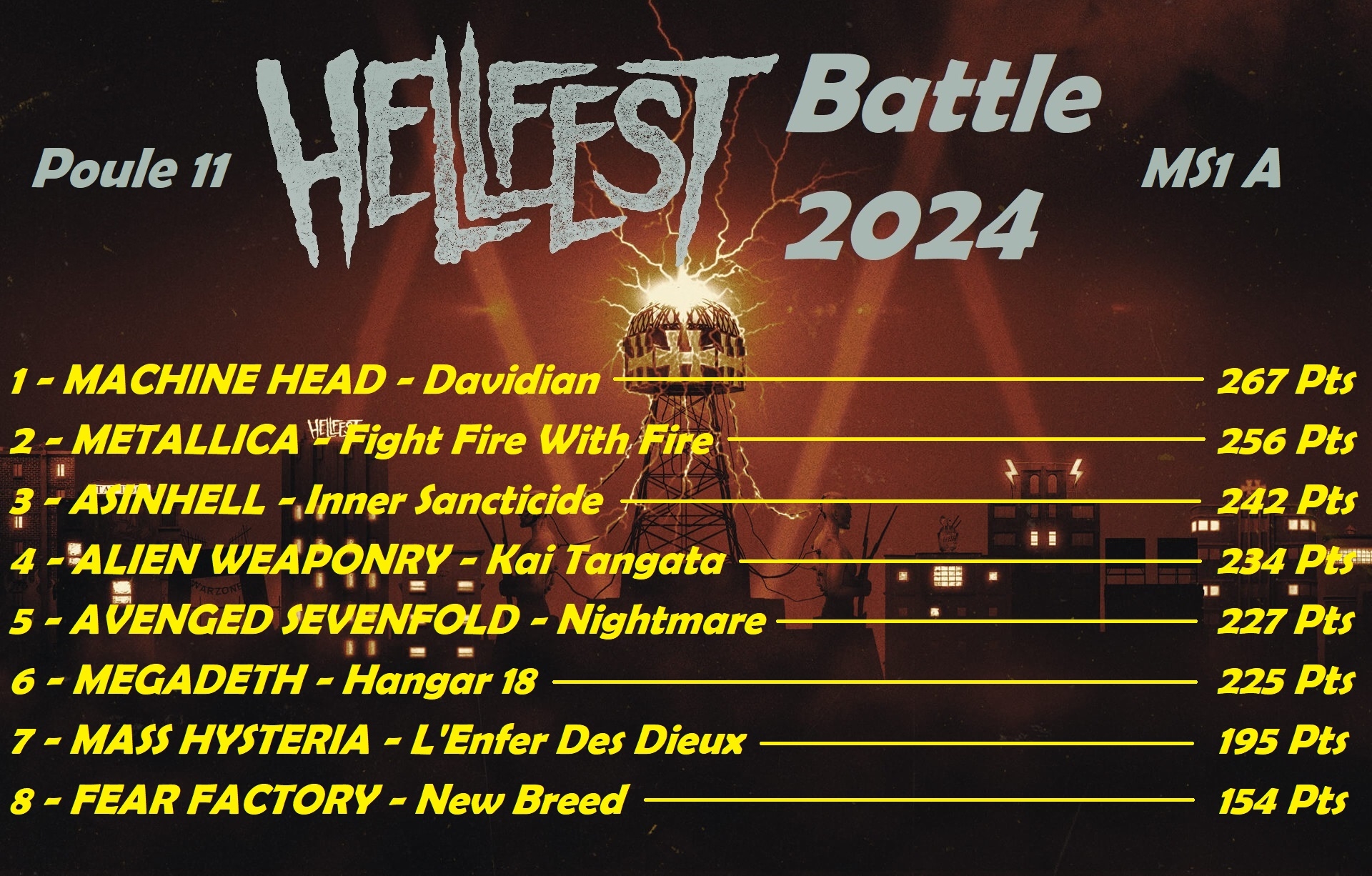 Poule 11

HELLFEST

Battle 2024

MS1 A

1 - MACHINE HEAD - Davidian 267 Pts
2 - METALLICA - Fight Fire With Fire 256 Pts
3 - ASINHELL - Inner Sancticide 242 Pts
4 - ALIEN WEAPONRY - Kai Tangata 234 Pts
5 - AVENGED SEVENFOLD - Nightmare 227 Pts
6 - MEGADETH - Hangar 18 225 Pts
7 - MASS HYSTERIA - L'Enfer Des Dieux 195 Pts
8 - FEAR FACTORY - New Breed 154 Pts

HELLFEST

WARZONE